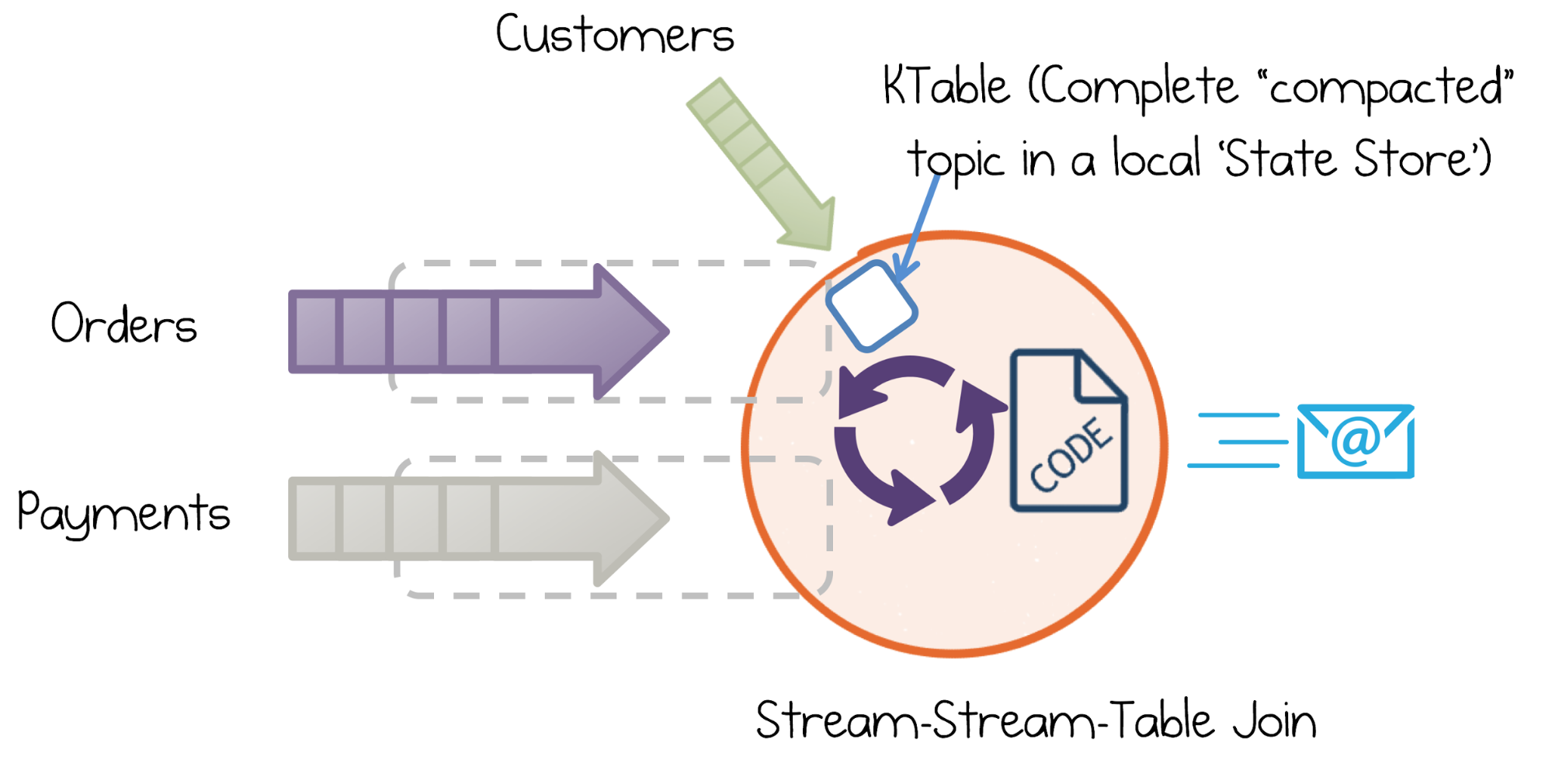 Customers

KTable (Complete "compacted" topic in a local 'State Store')

Orders

Payments

CODE

@

Stream-Stream-Table Join